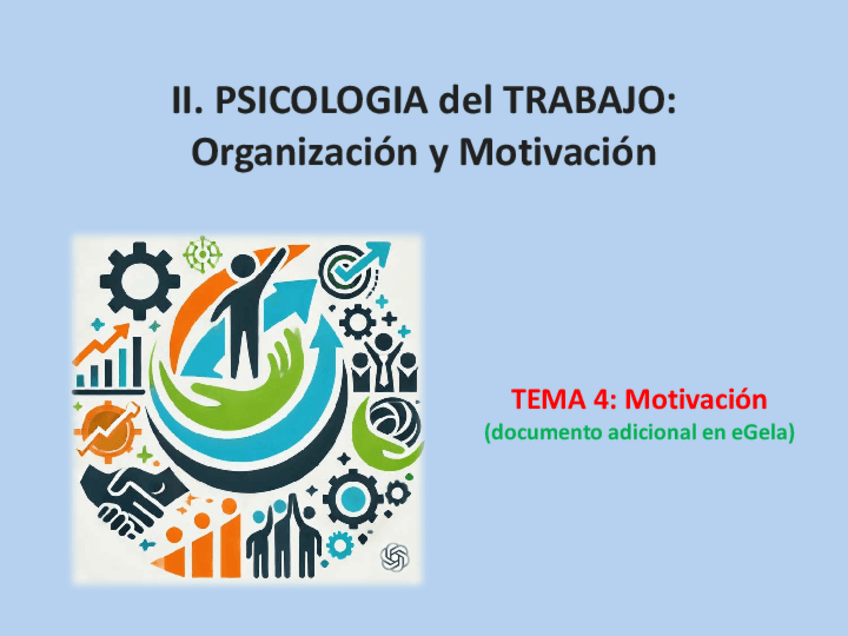 II. PSICOLOGIA del TRABAJO:
Organización y Motivación

TEMA 4: Motivación
(documento adicional en eGela)